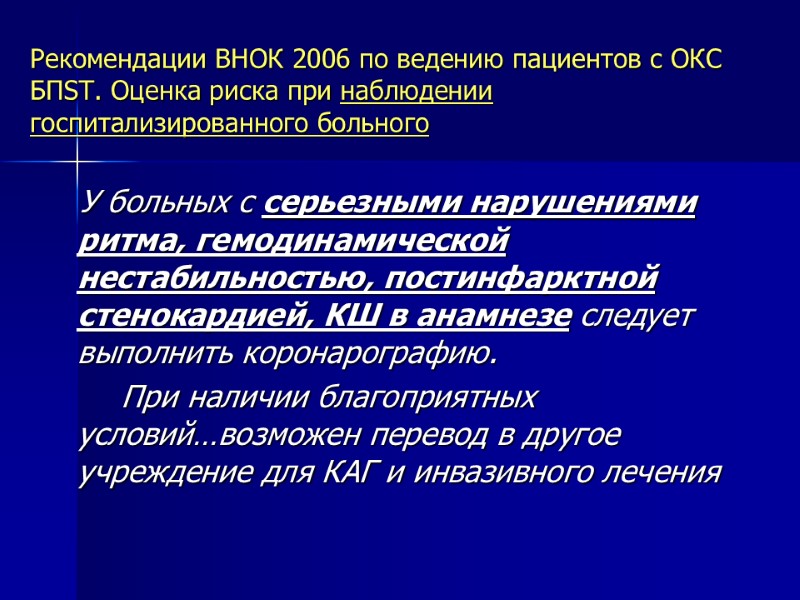 Рекомендации ВНОК 2006 по ведению пациентов с ОКС БПST. Оценка риска при наблюдении госпитализированного больного

У больных с серьезными нарушениями ритма, гемодинамической нестабильностью, постинфарктной стенокардией, КШ в анамнезе следует выполнить коронарографию.

При наличии благоприятных условий…возможен перевод в другое учреждение для КАГ и инвазивного лечения